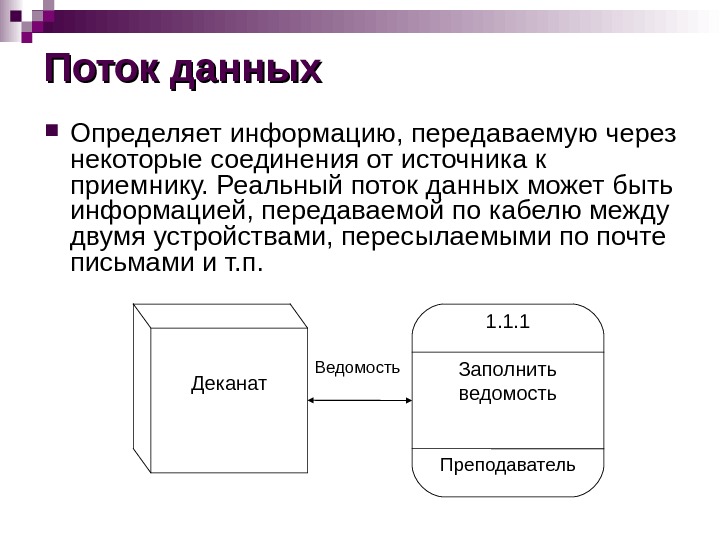 Поток данных

Определяет информацию, передаваемую через некоторые соединения от источника к приемнику. Реальный поток данных может быть информацией, передаваемой по кабелю между двумя устройствами, пересылаемыми по почте письмами и т.п.

Деканат

Ведомость

1.1.1

Заполнить ведомость

Преподаватель